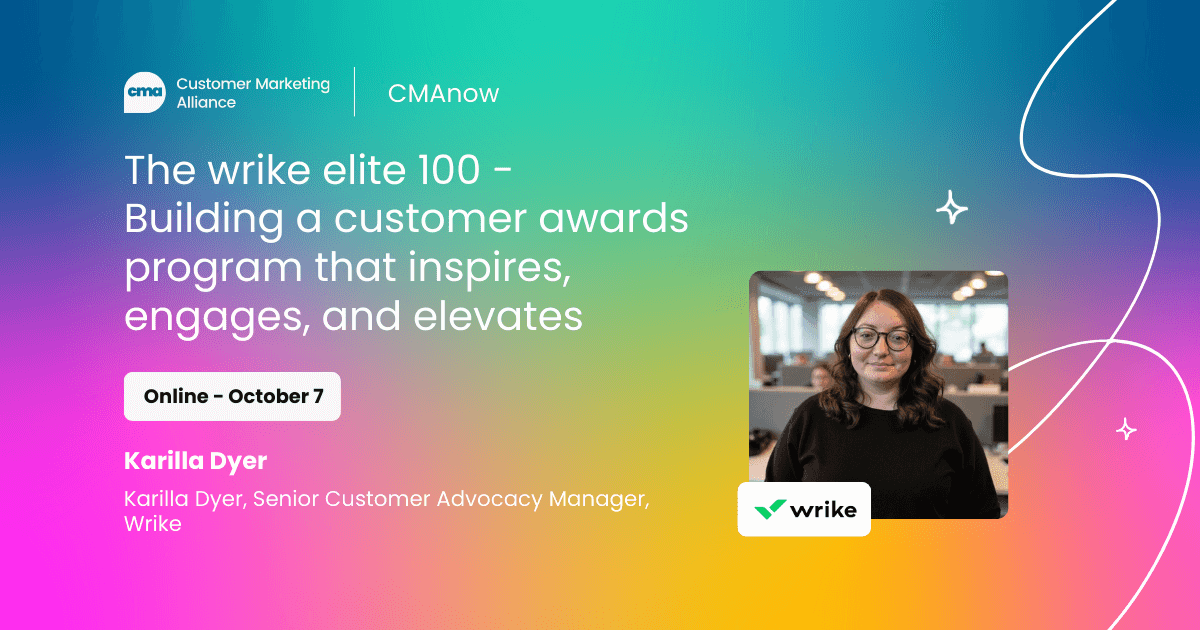 cma Customer Marketing Alliance

CMAnow

The wrike elite 100 - Building a customer awards program that inspires, engages, and elevates

Online - October 7

Karilla Dyer

Karilla Dyer, Senior Customer Advocacy Manager, Wrike

wrike